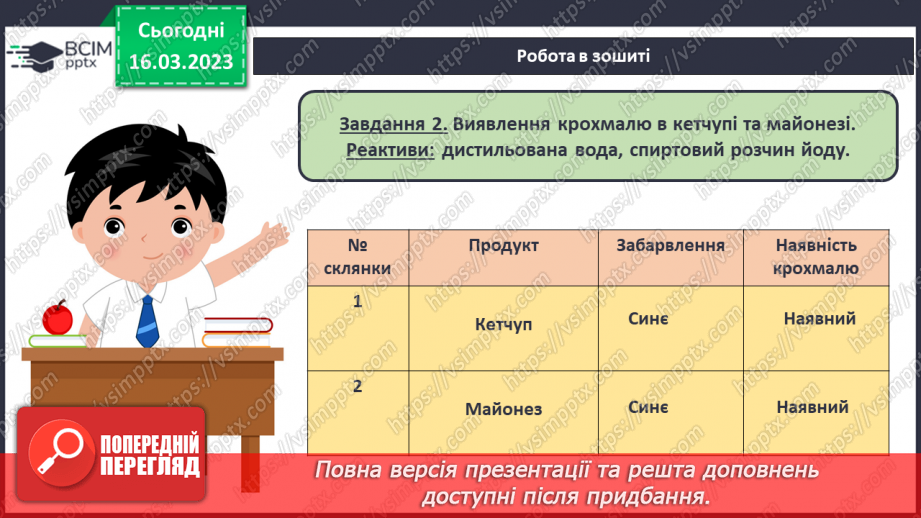 ВСІМ pptx

Сьогодні 16.03.2023

Робота в зошиті

Завдання 2. Виявлення крохмалю в кетчупі та майонезі.
Реактиви: дистильована вода, спиртовий розчин йоду.

| № склянки | Продукт | Забарвлення | Наявність крохмалю |
|---|---|---|---|
| 1 | Кетчуп | Синє | Наявний |
| 2 | Майонез | Синє | Наявний |

ПОПЕРЕДНІЙ ПЕРЕГЛЯД

Повна версія презентації та решта доповнень доступні після придбання.

https://vsimpptx.com